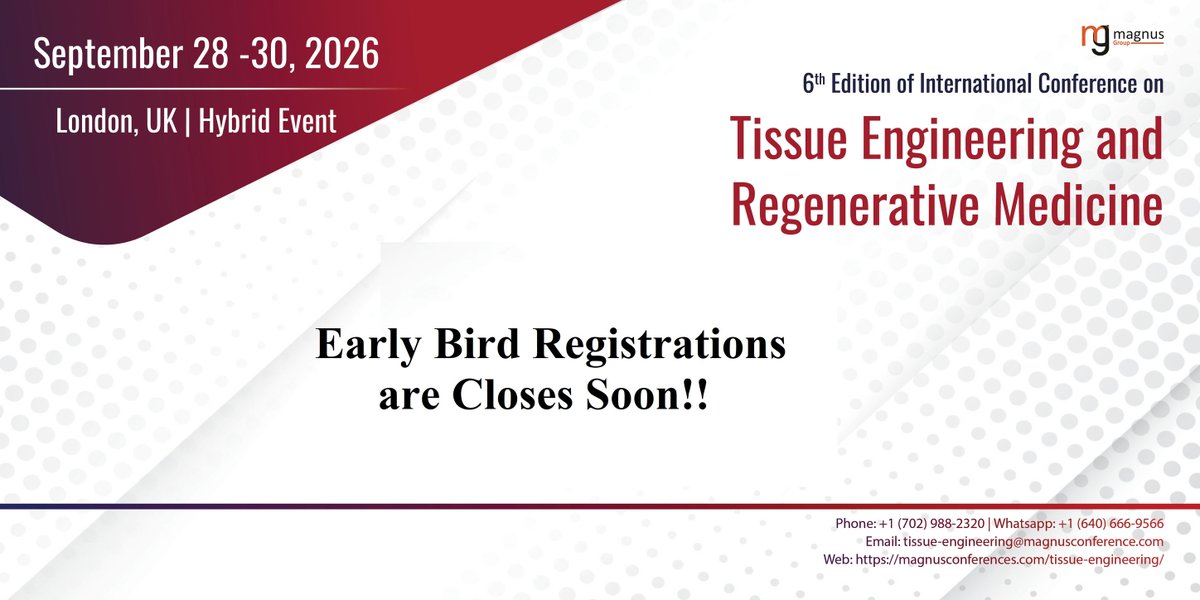 September 28 -30, 2026

London, UK | Hybrid Event

mg magnus Group

6th Edition of International Conference on

Tissue Engineering and Regenerative Medicine

Early Bird Registrations are Closes Soon!!

Phone: +1 (702) 988-2320 | Whatsapp: +1 (640) 666-9566
Email: tissue-engineering@magnusconference.com
Web: https://magnusconferences.com/tissue-engineering/